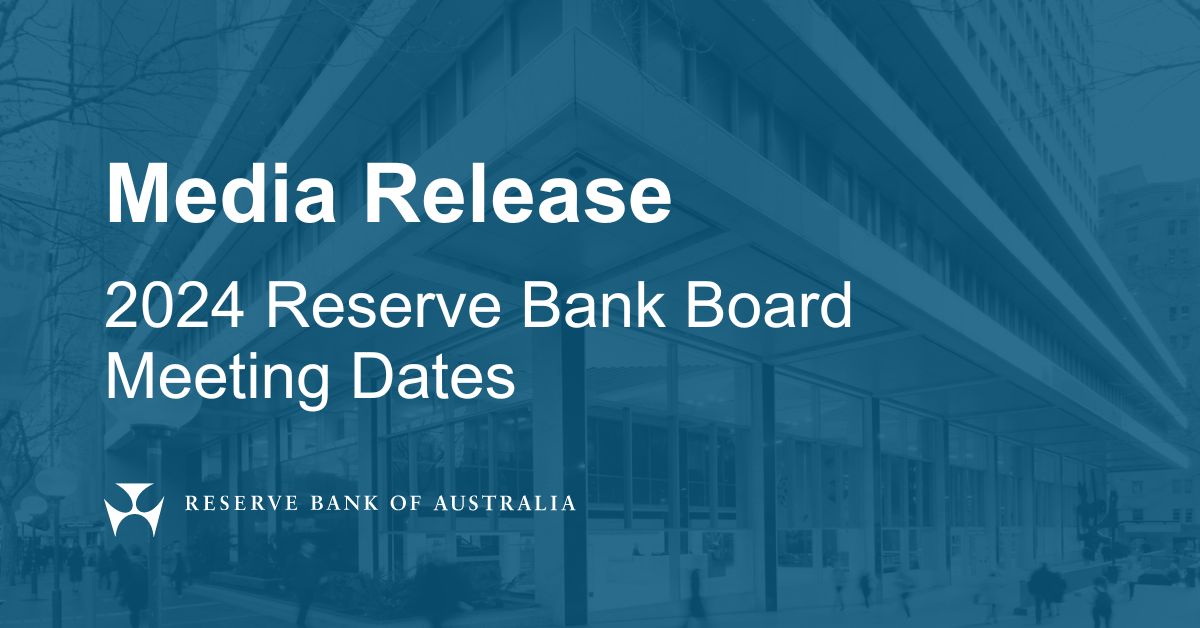 Media Release

2024 Reserve Bank Board Meeting Dates

RESERVE BANK OF AUSTRALIA